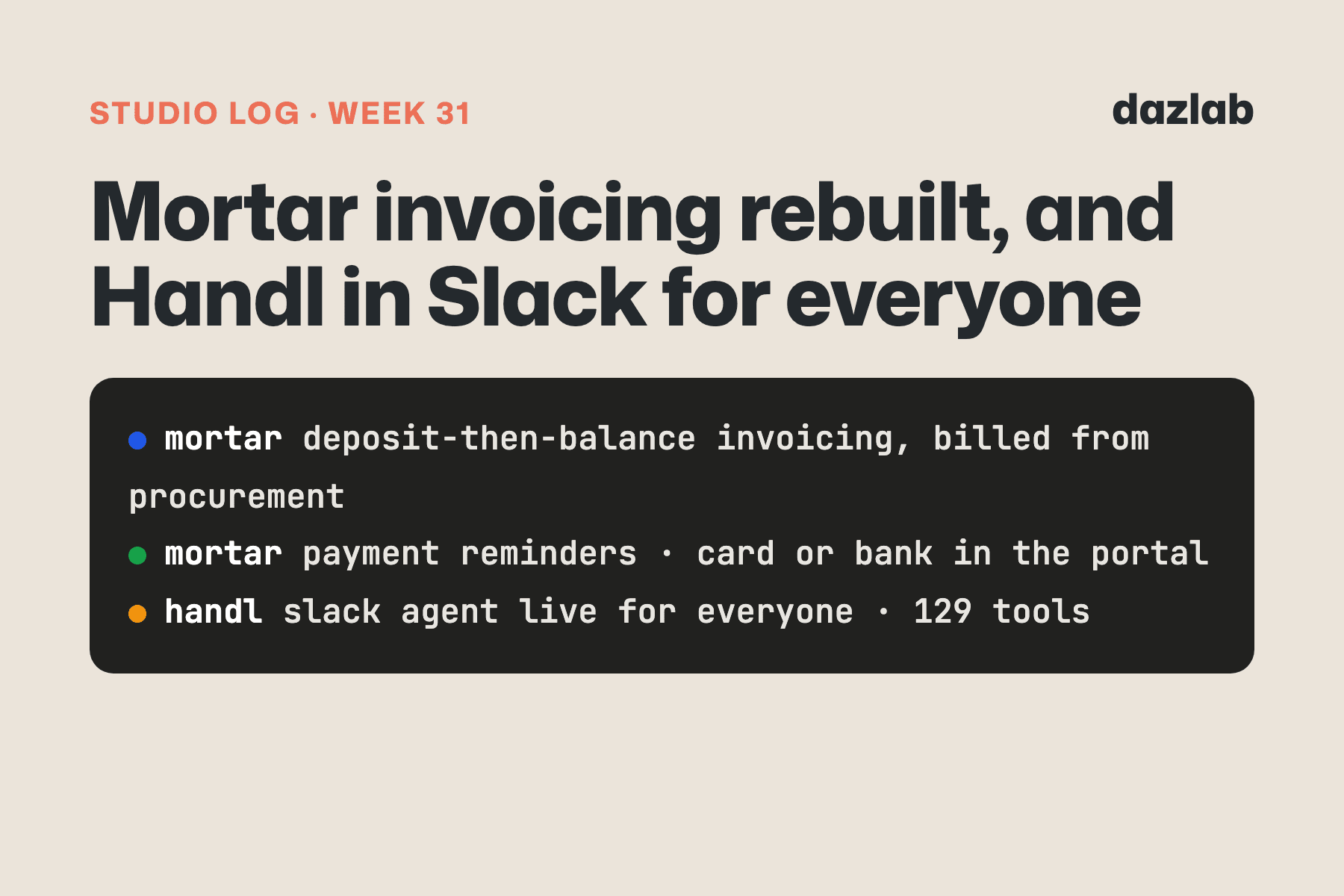 STUDIO LOG · WEEK 31

dazlab

Mortar invoicing rebuilt, and Handl in Slack for everyone

• mortar deposit-then-balance invoicing, billed from procurement
• mortar payment reminders · card or bank in the portal
• handl slack agent live for everyone · 129 tools